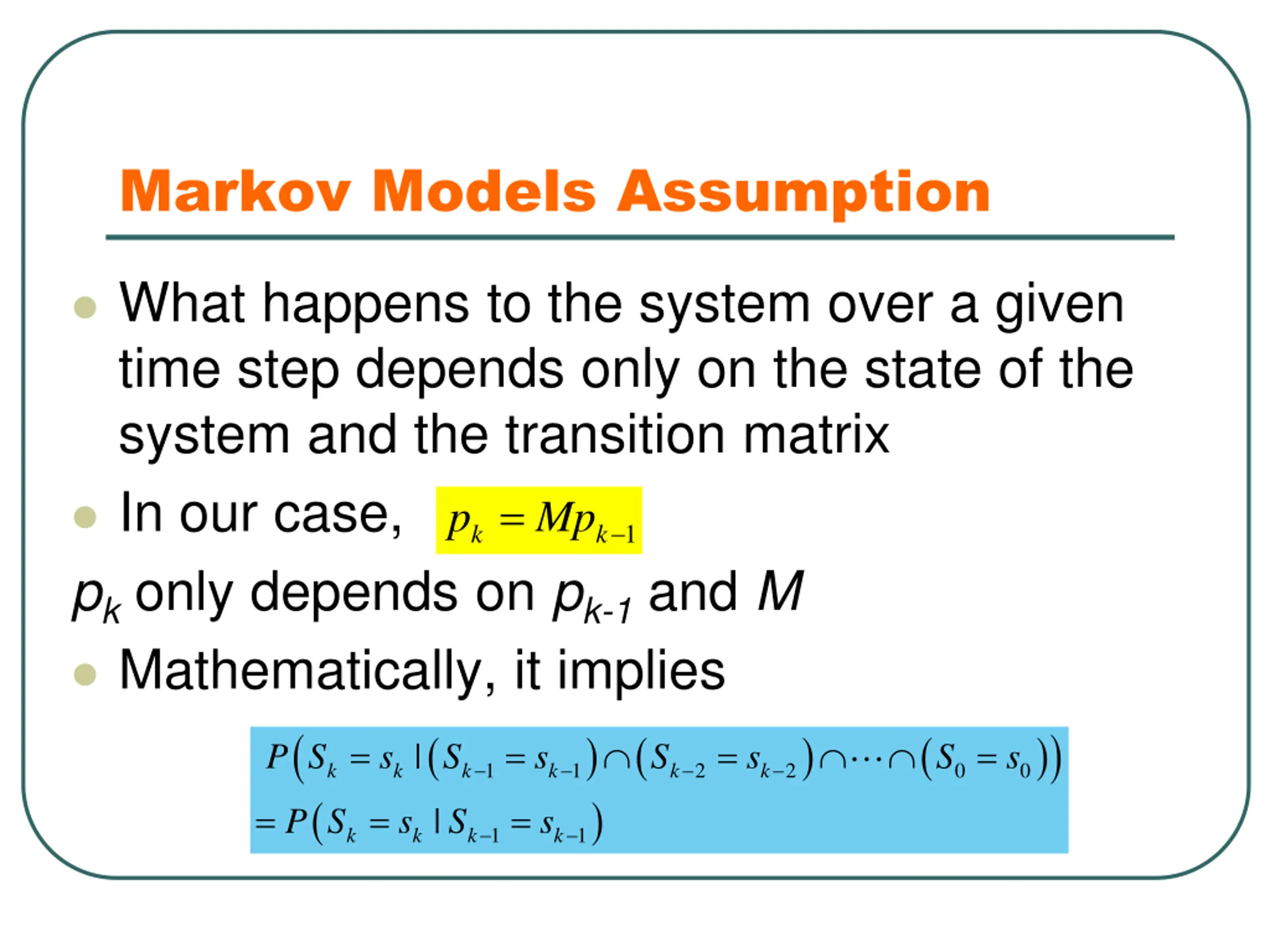 Markov Models Assumption

What happens to the system over a given time step depends only on the state of the system and the transition matrix

In our case, $p_k = Mp_{k-1}$

$p_k$ only depends on $p_{k-1}$ and $M$

Mathematically, it implies

$P\left(S_k = s_k \mid \left(S_{k-1} = s_{k-1}\right) \cap \left(S_{k-2} = s_{k-2}\right) \cap \cdots \cap \left(S_0 = s_0\right)\right)$
$= P\left(S_k = s_k \mid S_{k-1} = s_{k-1}\right)$